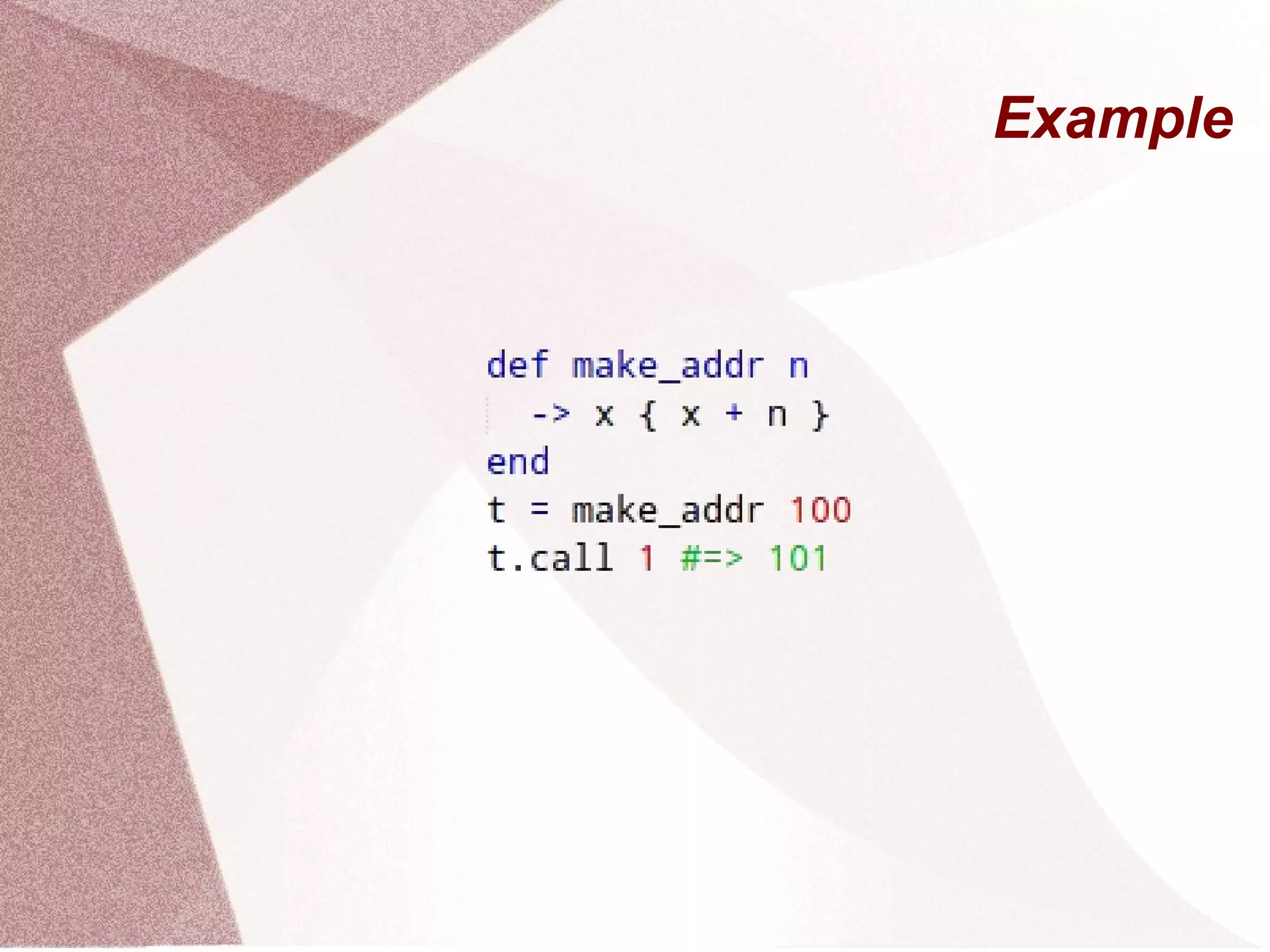 Example

def make_addr n
  -> x { x + n }
end
t = make_addr 100
t.call 1 #=> 101